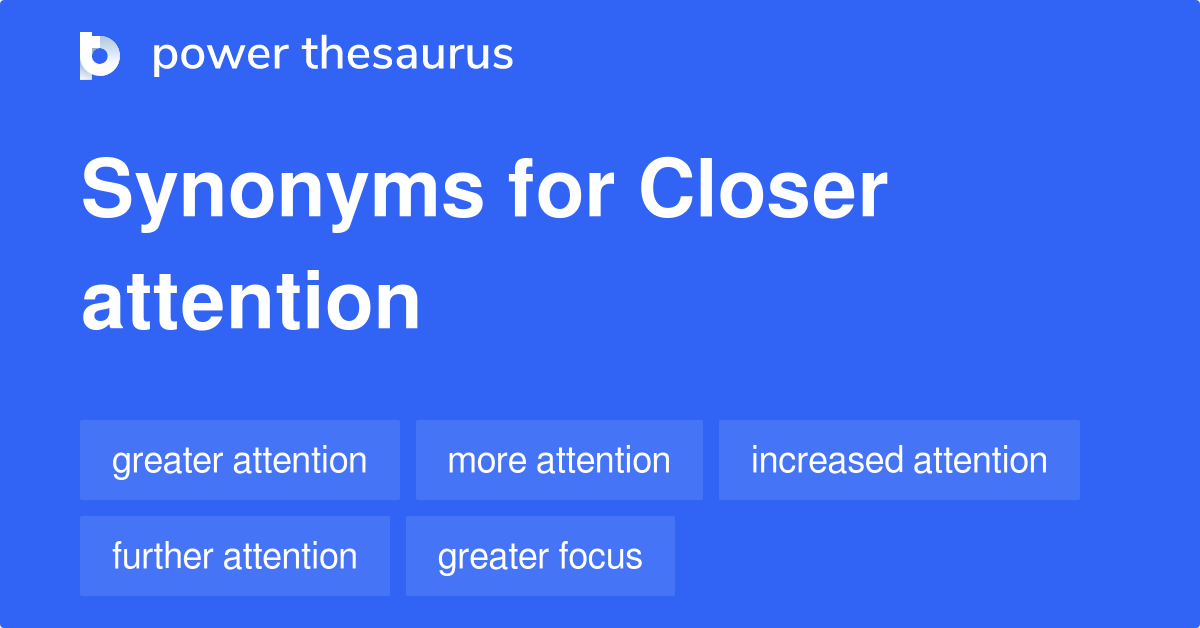 power thesaurus

Synonyms for Closer attention

greater attention
more attention
increased attention
further attention
greater focus